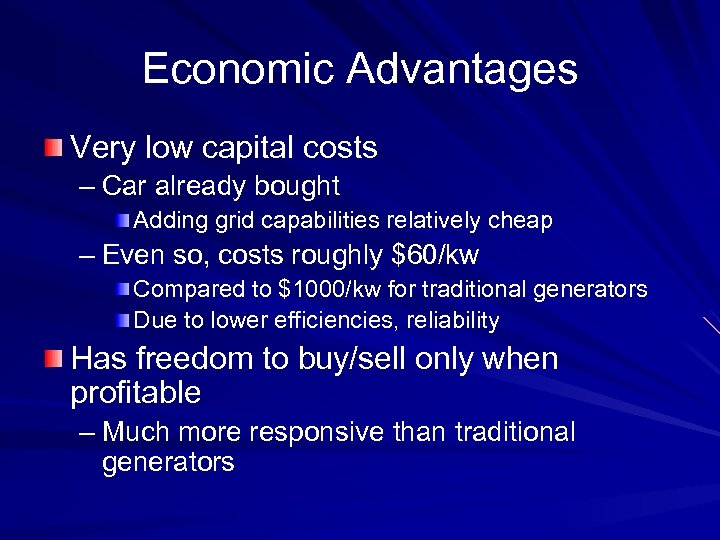 Economic Advantages

Very low capital costs

– Car already bought

Adding grid capabilities relatively cheap

– Even so, costs roughly \$60/kw

Compared to \$1000/kw for traditional generators

Due to lower efficiencies, reliability

Has freedom to buy/sell only when profitable

– Much more responsive than traditional generators